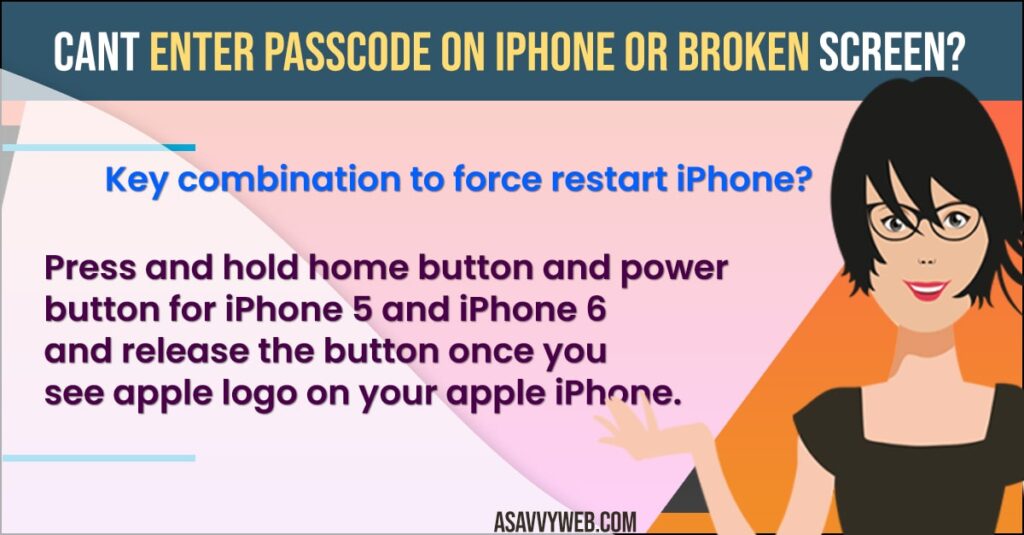 CANT ENTER PASSCODE ON IPHONE OR BROKEN SCREEN?

Key combination to force restart iPhone?

Press and hold home button and power button for iPhone 5 and iPhone 6 and release the button once you see apple logo on your apple iPhone.

ASAVVYWEB.COM